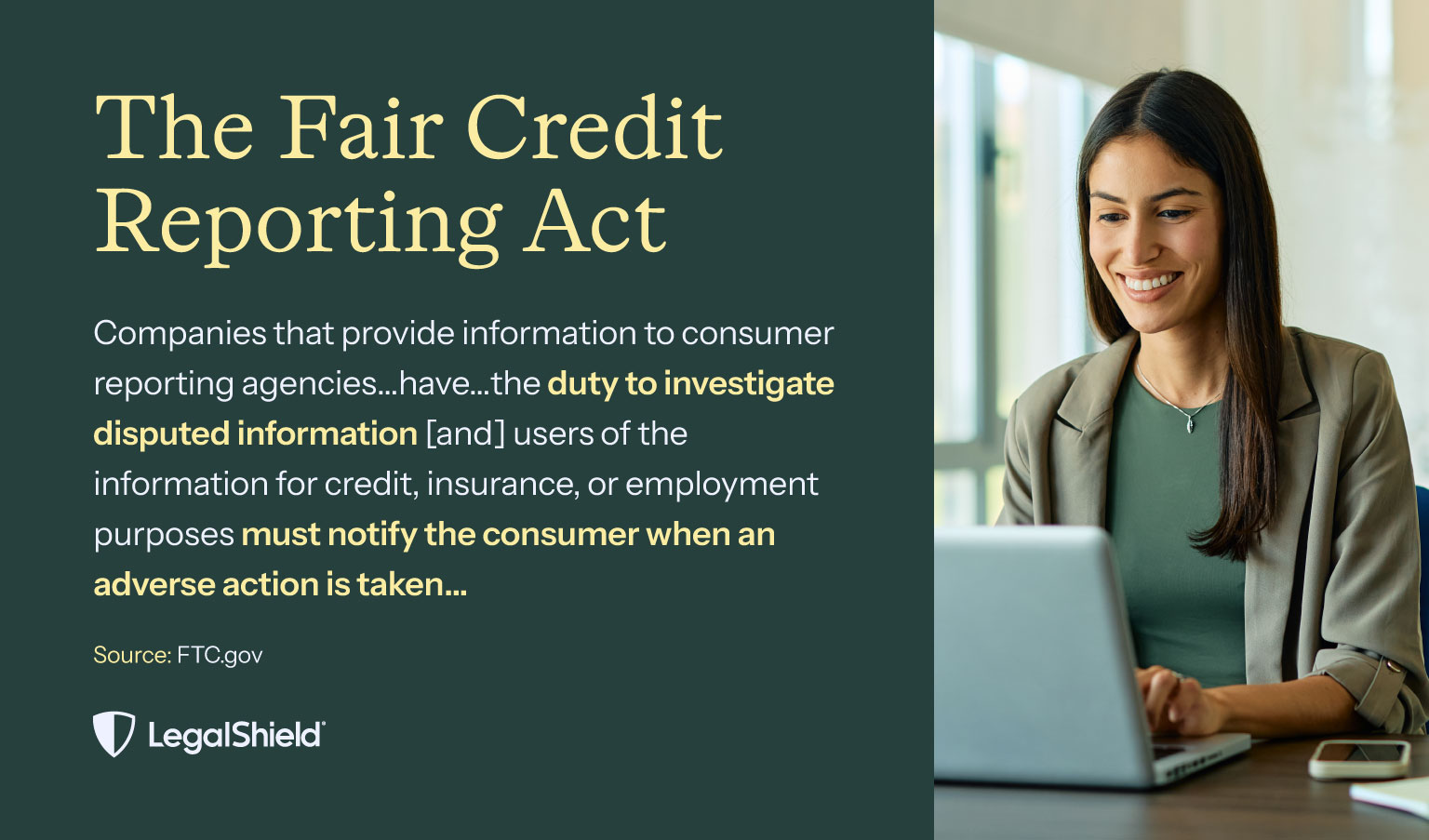 The Fair Credit Reporting Act

Companies that provide information to consumer reporting agencies…have…the duty to investigate disputed information [and] users of the information for credit, insurance, or employment purposes must notify the consumer when an adverse action is taken…

Source: FTC.gov

LegalShield